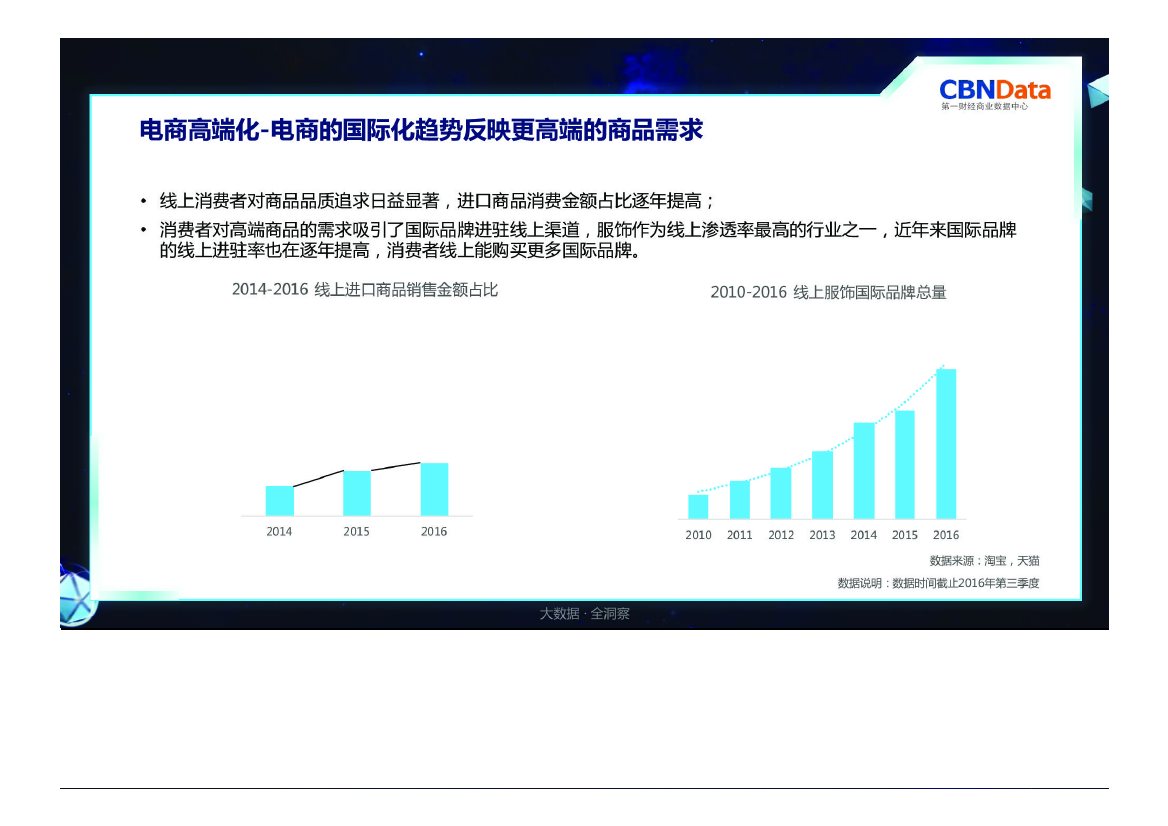 CBNData
第一财经商业数据中心

电商高端化-电商的国际化趋势反映更高端的商品需求

• 线上消费者对商品品质追求日益显著，进口商品消费金额占比逐年提高；
• 消费者对高端商品的需求吸引了国际品牌进驻线上渠道，服饰作为线上渗透率最高的行业之一，近年来国际品牌的线上进驻率也在逐年提高，消费者线上能购买更多国际品牌。

2014-2016 线上进口商品销售金额占比

2014 2015 2016

2010-2016 线上服饰国际品牌总量

2010 2011 2012 2013 2014 2015 2016

数据来源：淘宝，天猫
数据说明：数据时间截止2016年第三季度

大数据 · 全洞察